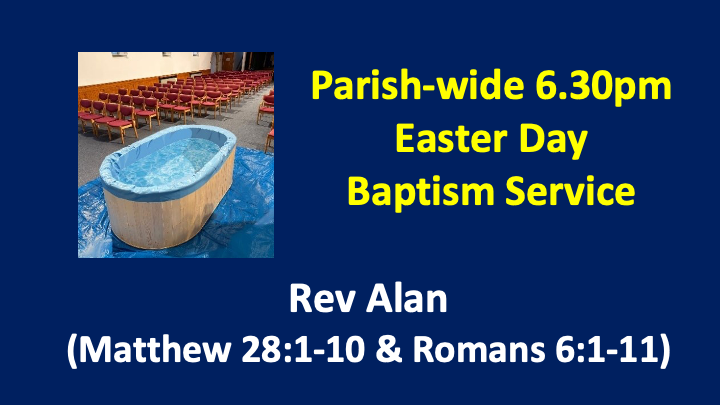 Parish-wide 6.30pm
Easter Day
Baptism Service

Rev Alan
(Matthew 28:1-10 & Romans 6:1-11)